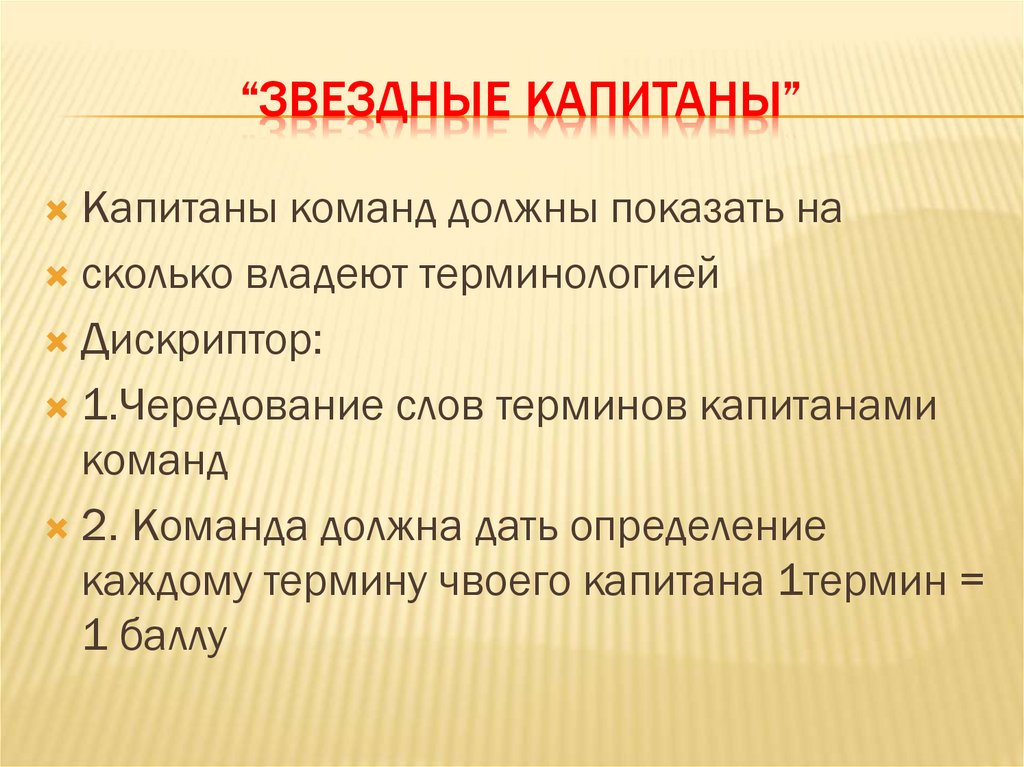 “ЗВЕЗДНЫЕ КАПИТАНЫ”

Капитаны команд должны показать на

сколько владеют терминологией

Дискриптор:

1.Чередование слов терминов капитанами команд

2. Команда должна дать определение каждому термину чвоего капитана 1термин = 1 баллу